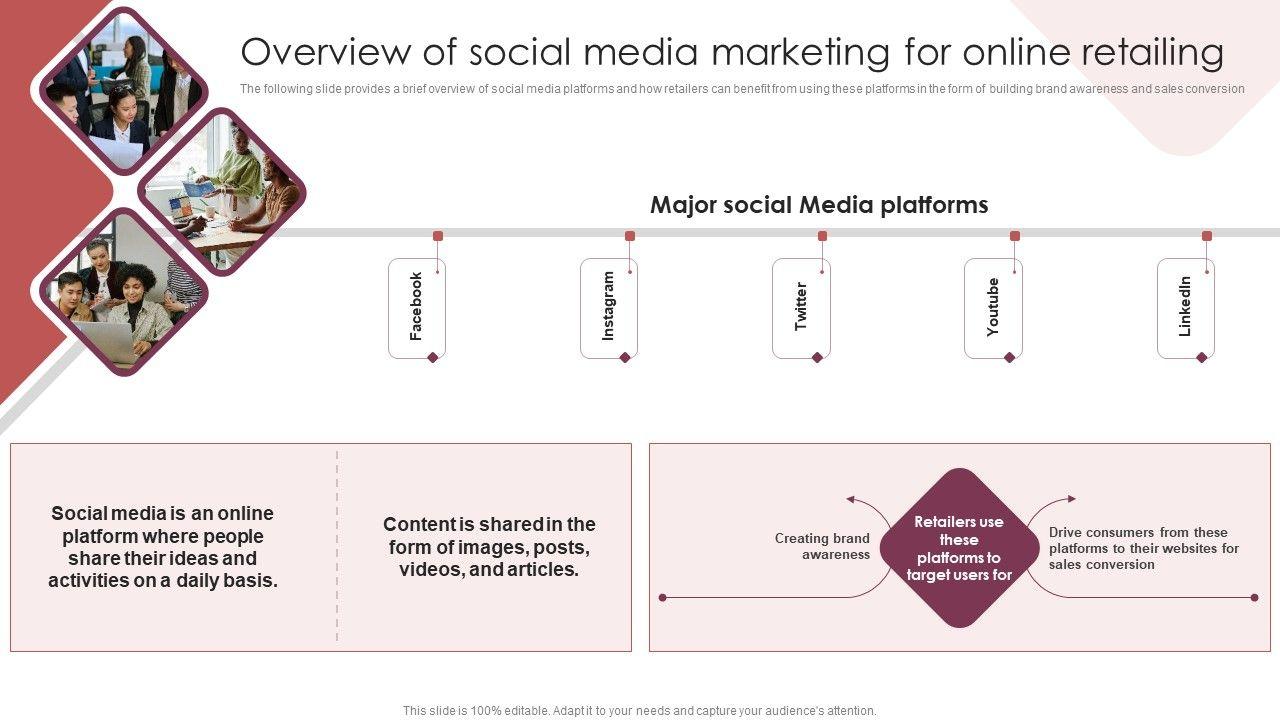 Overview of social media marketing for online retailing

The following slide provides a brief overview of social media platforms and how retailers can benefit from using these platforms in the form of building brand awareness and sales conversion

Major social Media platforms

Facebook

Instagram

Twitter

Youtube

LinkedIn

Social media is an online platform where people share their ideas and activities on a daily basis.

Content is shared in the form of images, posts, videos, and articles.

Creating brand awareness

Retailers use these platforms to target users for

Drive consumers from these platforms to their websites for sales conversion

This slide is 100% editable. Adapt it to your needs and capture your audience's attention.